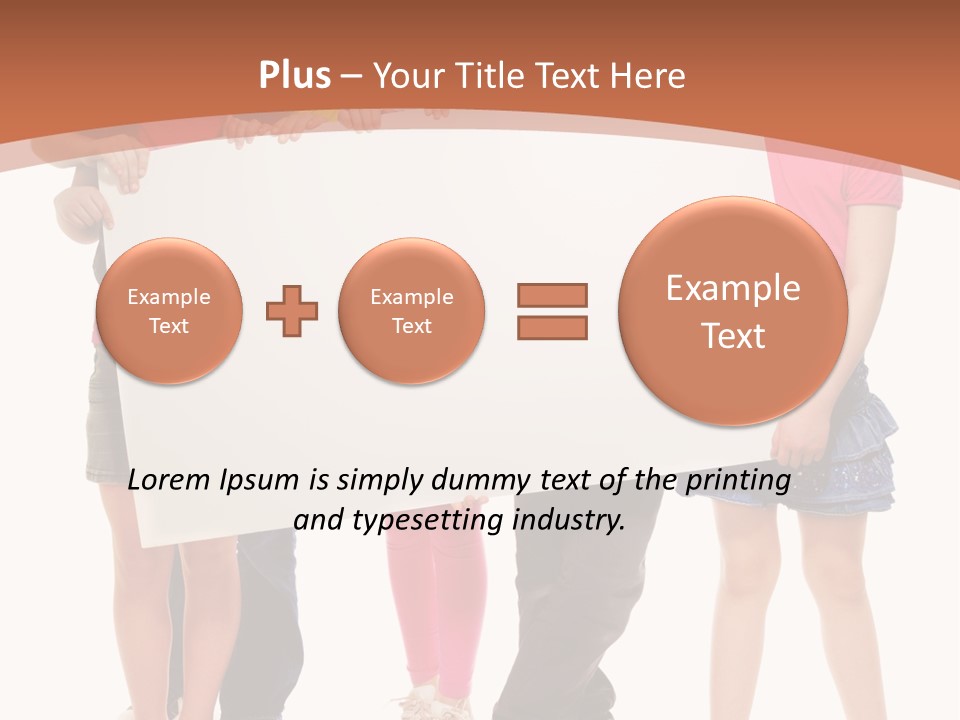 Plus – Your Title Text Here

Example Text

Example Text

Example Text

Lorem Ipsum is simply dummy text of the printing and typesetting industry.